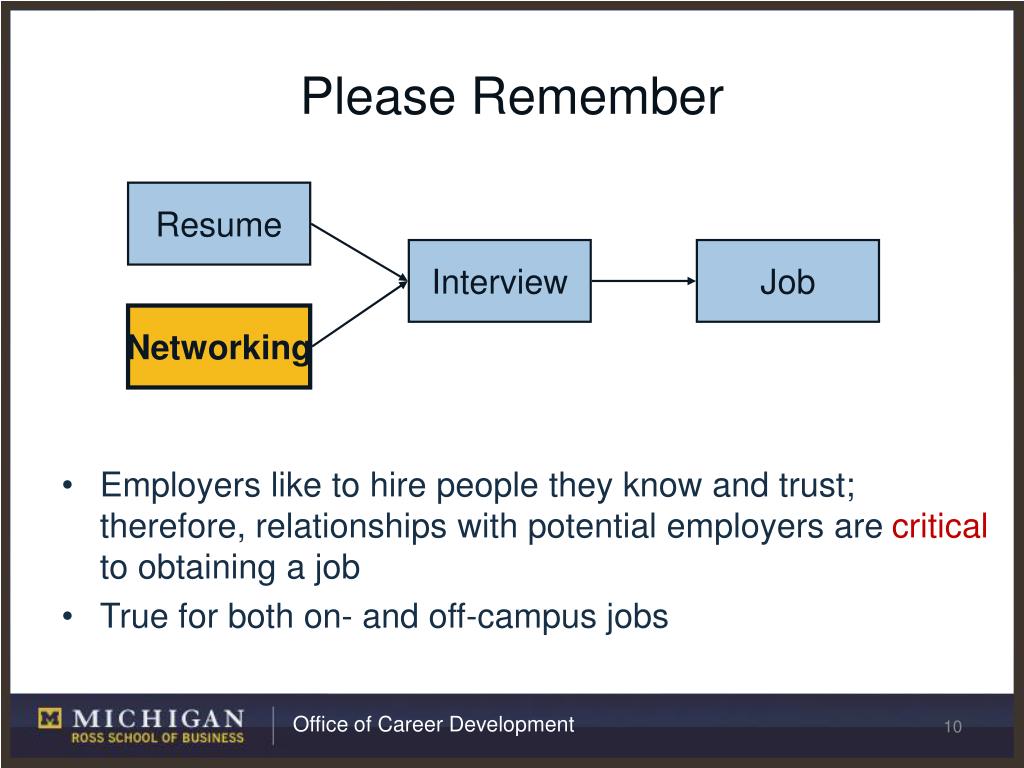 Please Remember

Resume

Networking

Interview

Job

• Employers like to hire people they know and trust; therefore, relationships with potential employers are critical to obtaining a job
• True for both on- and off-campus jobs

M MICHIGAN
ROSS SCHOOL OF BUSINESS

Office of Career Development

10